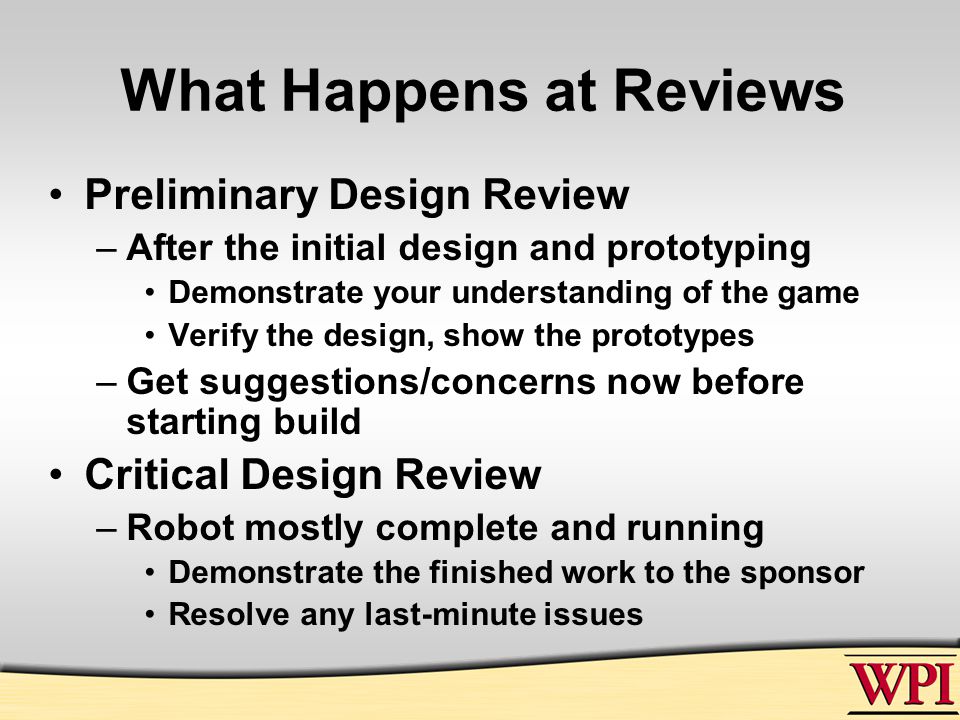 What Happens at Reviews

• Preliminary Design Review
– After the initial design and prototyping
• Demonstrate your understanding of the game
• Verify the design, show the prototypes
– Get suggestions/concerns now before starting build
• Critical Design Review
– Robot mostly complete and running
• Demonstrate the finished work to the sponsor
• Resolve any last-minute issues

WPI